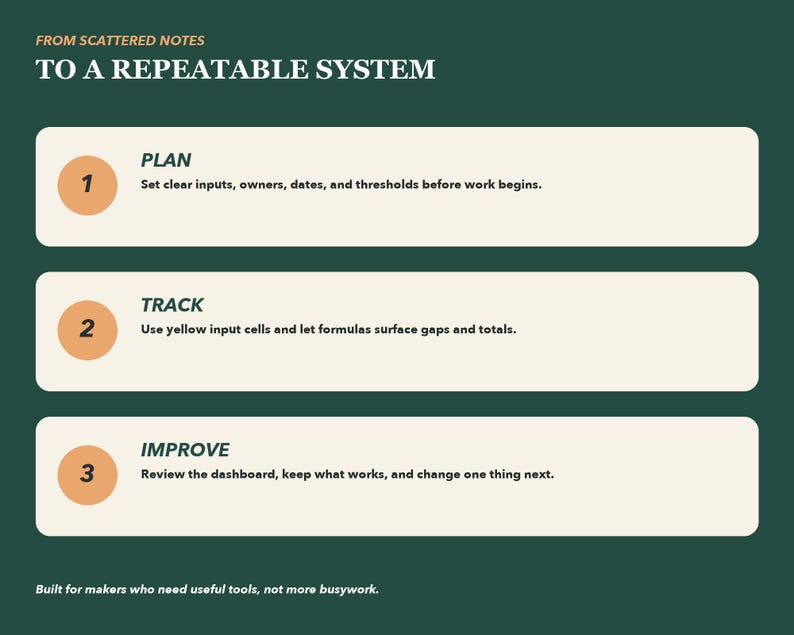 FROM SCATTERED NOTES
TO A REPEATABLE SYSTEM

1
PLAN
Set clear inputs, owners, dates, and thresholds before work begins.

2
TRACK
Use yellow input cells and let formulas surface gaps and totals.

3
IMPROVE
Review the dashboard, keep what works, and change one thing next.

Built for makers who need useful tools, not more busywork.